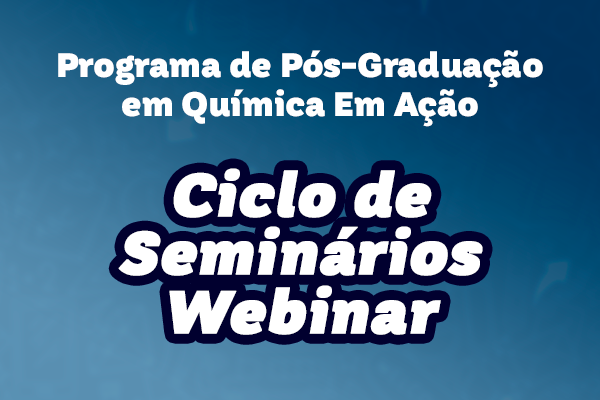 Programa de Pós-Graduação em Química Em Ação

Ciclo de Seminários Webinar